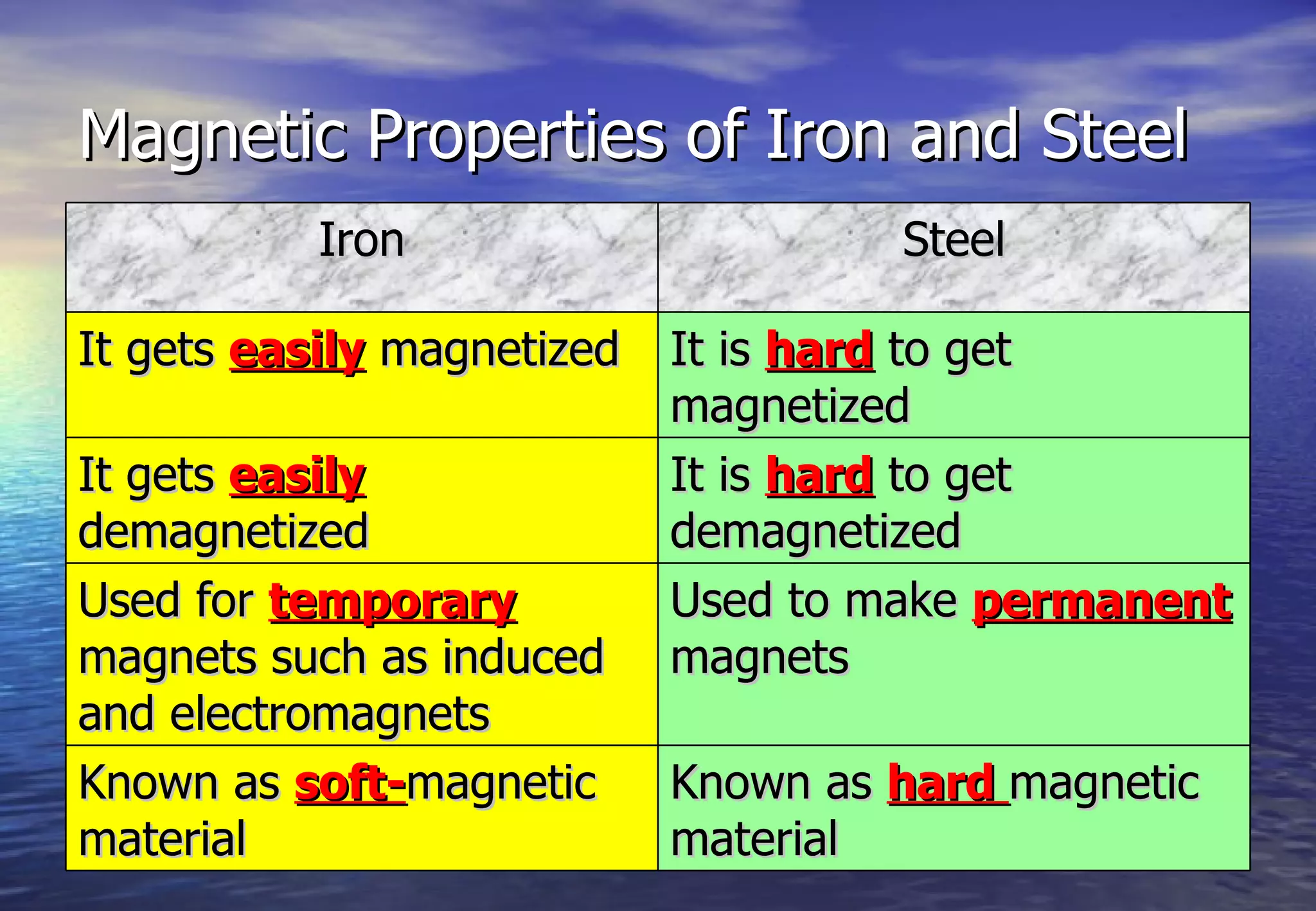 Magnetic Properties of Iron and Steel

| Iron | Steel |
|---|---|
| It gets easily magnetized | It is hard to get magnetized |
| It gets easily demagnetized | It is hard to get demagnetized |
| Used for temporary magnets such as induced and electromagnets | Used to make permanent magnets |
| Known as soft-magnetic material | Known as hard magnetic material |